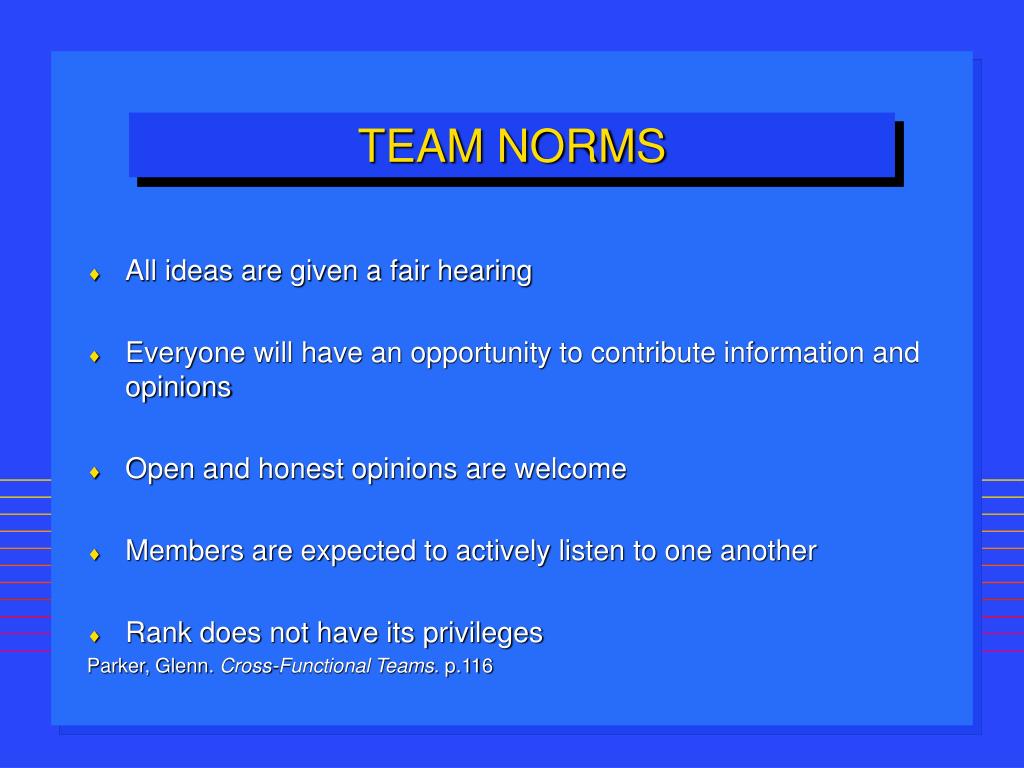 TEAM NORMS

♦ All ideas are given a fair hearing

♦ Everyone will have an opportunity to contribute information and opinions

♦ Open and honest opinions are welcome

♦ Members are expected to actively listen to one another

♦ Rank does not have its privileges

Parker, Glenn. Cross-Functional Teams. p.116